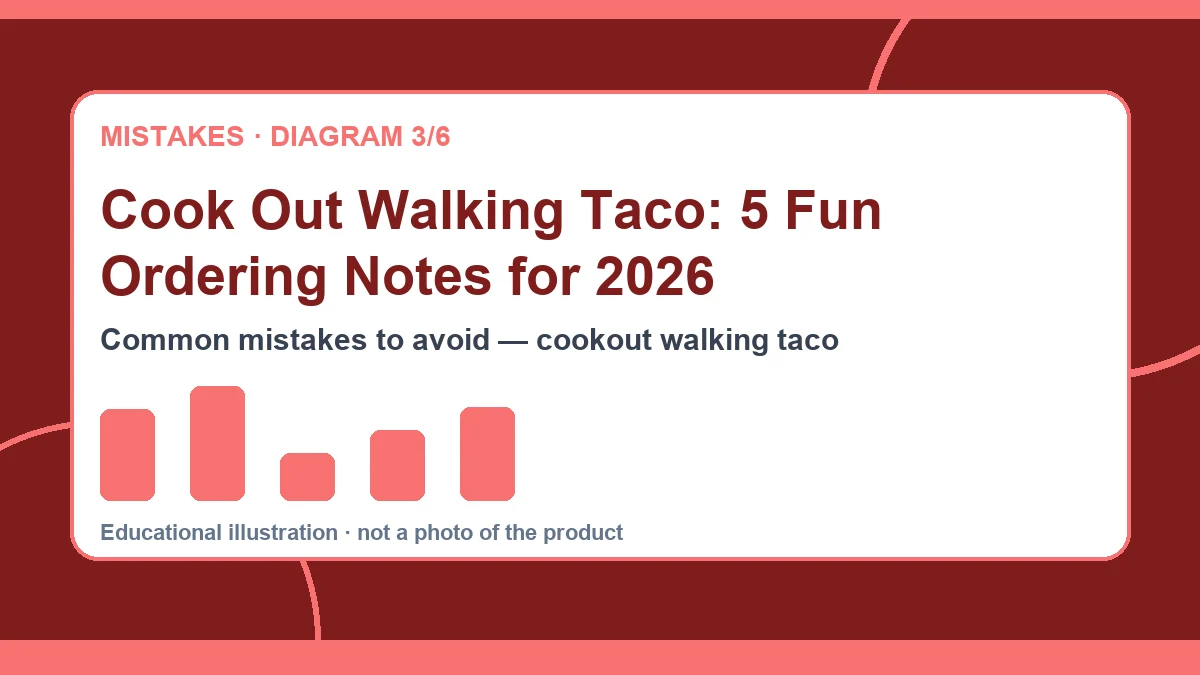 MISTAKES · DIAGRAM 3/6

Cook Out Walking Taco: 5 Fun Ordering Notes for 2026

Common mistakes to avoid — cookout walking taco

Educational illustration · not a photo of the product